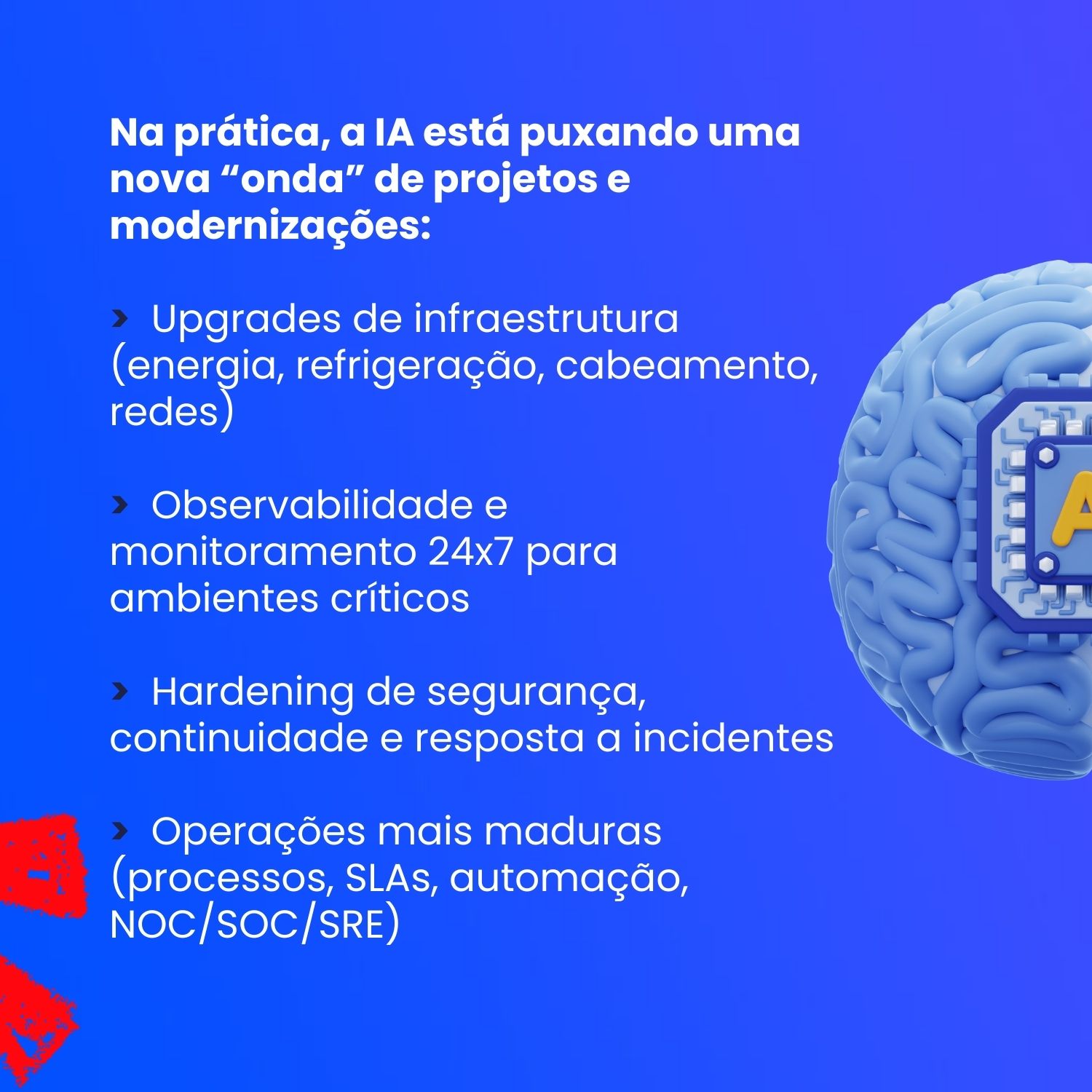 Na prática, a IA está puxando uma nova “onda” de projetos e modernizações:

› Upgrades de infraestrutura (energia, refrigeração, cabeamento, redes)

› Observabilidade e monitoramento 24x7 para ambientes críticos

› Hardening de segurança, continuidade e resposta a incidentes

› Operações mais maduras (processos, SLAs, automação, NOC/SOC/SRE)

A